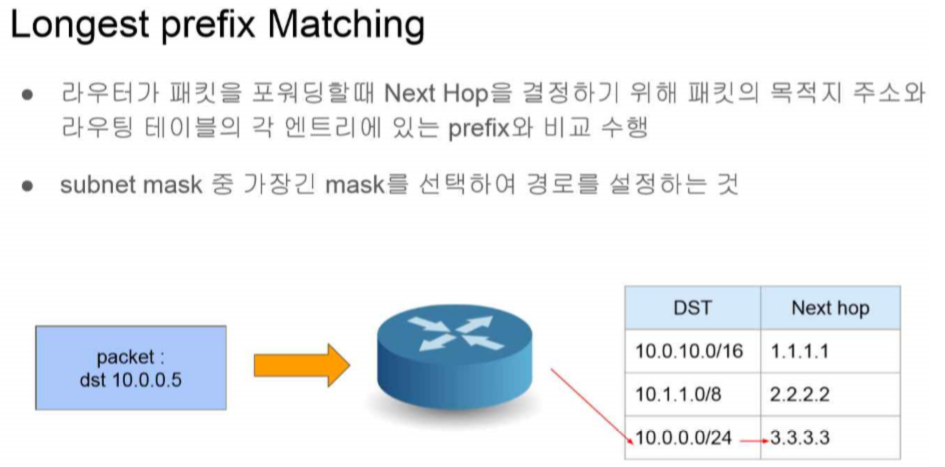 Longest prefix Matching

● 라우터가 패킷을 포워딩할때 Next Hop을 결정하기 위해 패킷의 목적지 주소와 라우팅 테이블의 각 엔트리에 있는 prefix와 비교 수행

● subnet mask 중 가장긴 mask를 선택하여 경로를 설정하는 것

packet : dst 10.0.0.5

| DST | Next hop |
|---|---|
| 10.0.10.0/16 | 1.1.1.1 |
| 10.1.1.0/8 | 2.2.2.2 |
| 10.0.0.0/24 | 3.3.3.3 |